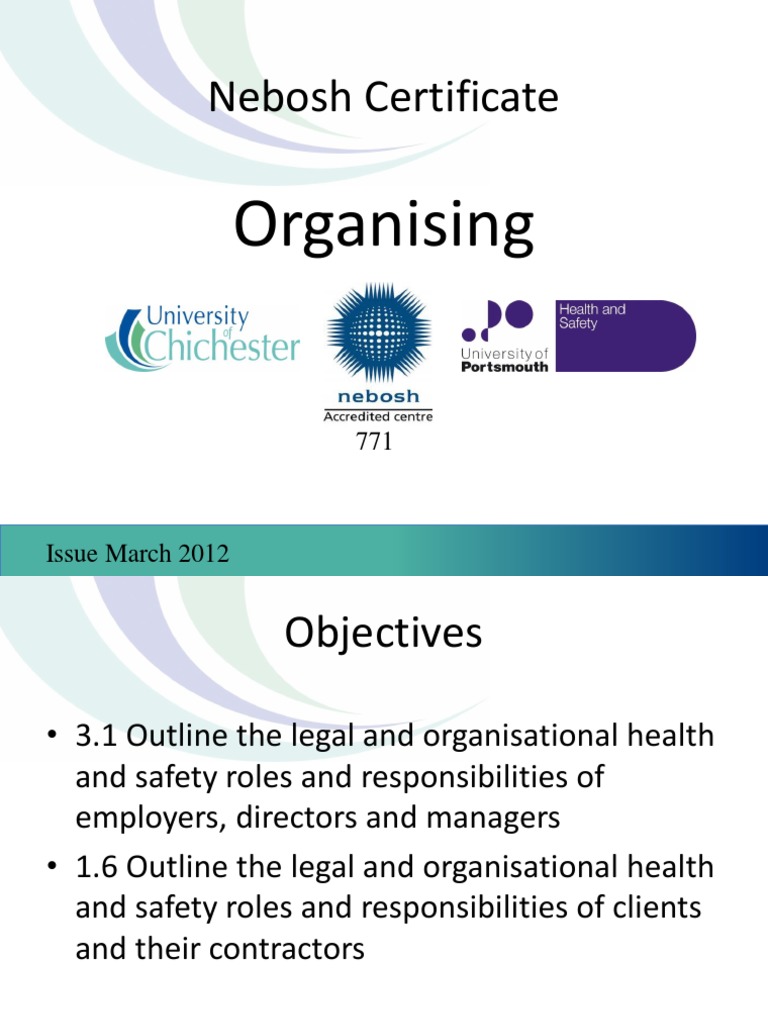 Nebosh Certificate

Organising

University of Chichester

nebosh
Accredited centre
771

University of Portsmouth
Health and Safety

Issue March 2012

Objectives

• 3.1 Outline the legal and organisational health and safety roles and responsibilities of employers, directors and managers
• 1.6 Outline the legal and organisational health and safety roles and responsibilities of clients and their contractors